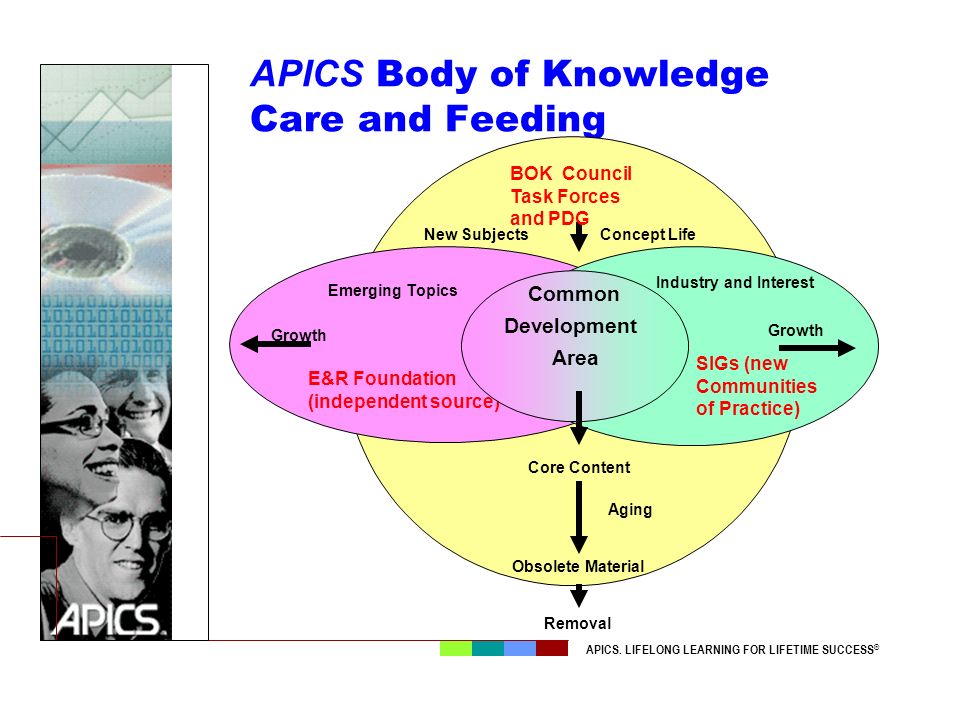 APICS Body of Knowledge Care and Feeding

BOK Council Task Forces and PDG

New Subjects

Concept Life

Emerging Topics

Industry and Interest

Common Development Area

Growth

Growth

E&R Foundation (independent source)

SIGs (new Communities of Practice)

Core Content

Aging

Obsolete Material

Removal

APICS

APICS. LIFELONG LEARNING FOR LIFETIME SUCCESS®